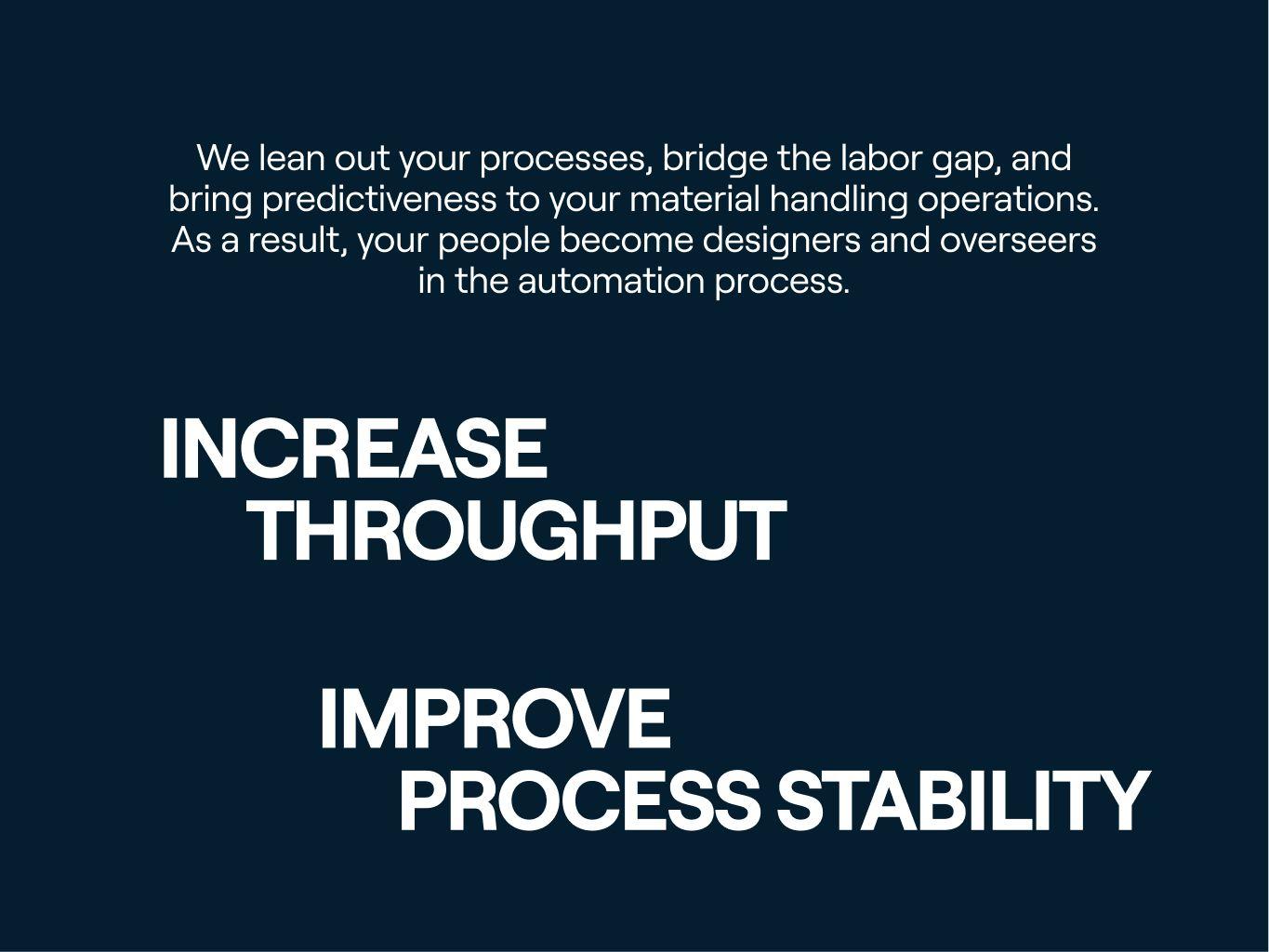 We lean out your processes, bridge the labor gap, and bring predictiveness to your material handling operations. As a result, your people become designers and overseers in the automation process.

INCREASE
THROUGHPUT

IMPROVE
PROCESS STABILITY